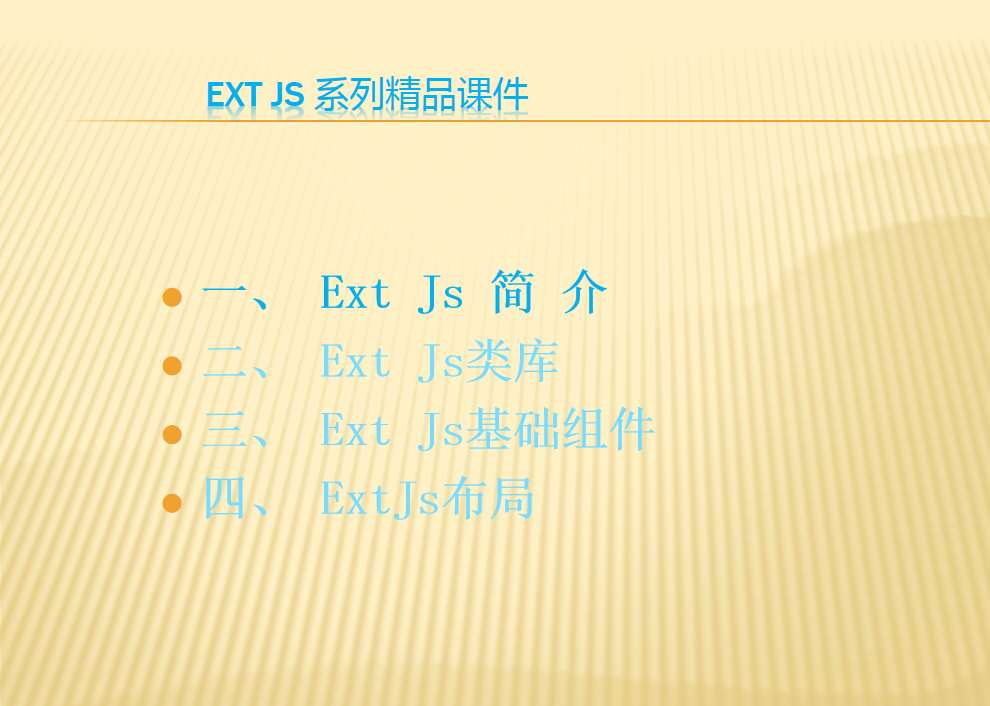 EXT JS 系列精品课件

- 一、 Ext Js 简 介
- 二、 Ext Js类库
- 三、 Ext Js基础组件
- 四、 ExtJs布局